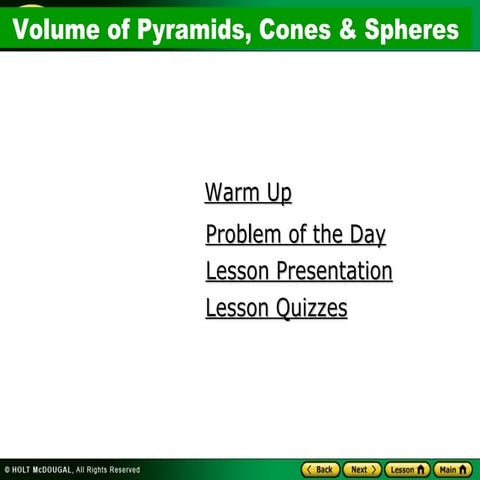 Volume of Pyramids, Cones & Spheres

Warm Up

Problem of the Day

Lesson Presentation

Lesson Quizzes

© HOLT McDOUGAL, All Rights Reserved

Back Next Lesson Main